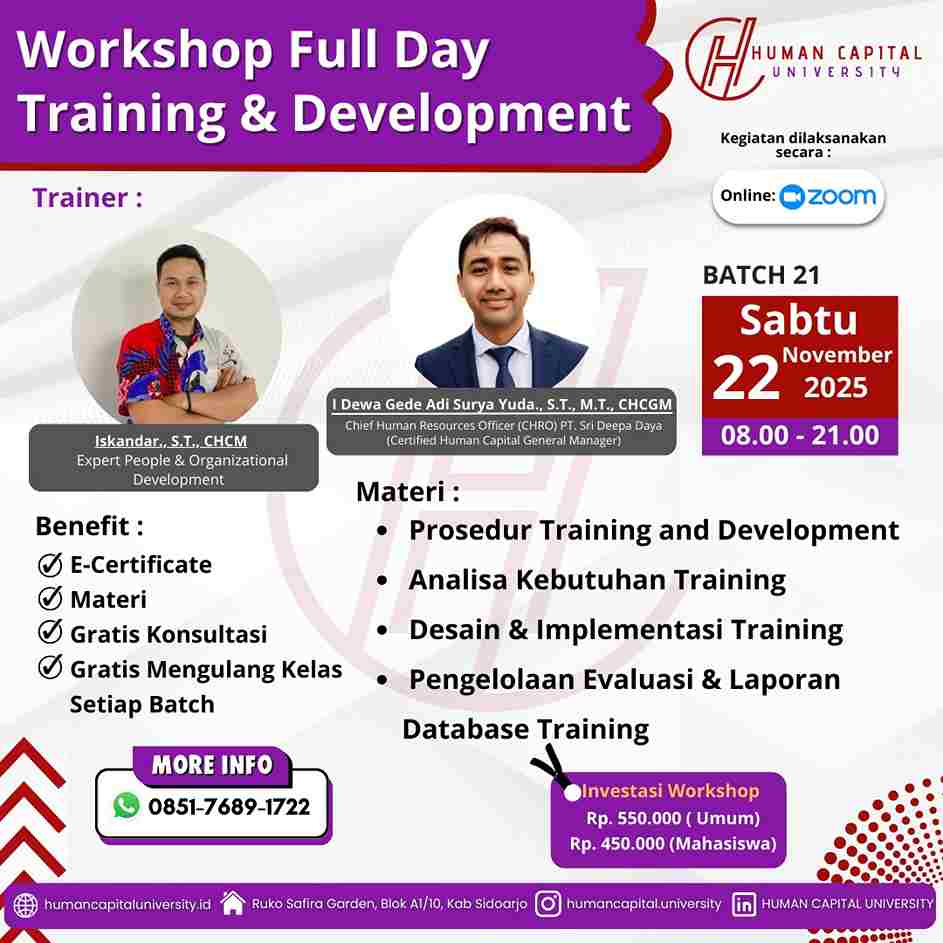 Workshop Full Day Training & Development

HUMAN CAPITAL UNIVERSITY

Kegiatan dilaksanakan secara :

Online: zoom

Trainer :

Iskandar., S.T., CHCM
Expert People & Organizational Development

I Dewa Gede Adi Surya Yuda., S.T., M.T., CHCGM
Chief Human Resources Officer (CHRO) PT. Sri Deepa Daya (Certified Human Capital General Manager)

BATCH 21

Sabtu
22 November 2025
08.00 - 21.00

Benefit :
E-Certificate
Materi
Gratis Konsultasi
Gratis Mengulang Kelas Setiap Batch

Materi :
• Prosedur Training and Development
• Analisa Kebutuhan Training
• Desain & Implementasi Training
• Pengelolaan Evaluasi & Laporan Database Training

MORE INFO
0851-7689-1722

Investasi Workshop
Rp. 550.000 ( Umum)
Rp. 450.000 (Mahasiswa)

humancapitaluniversity.id Ruko Safira Garden, Blok A1/10, Kab Sidoarjo humancapital.university HUMAN CAPITAL UNIVERSITY